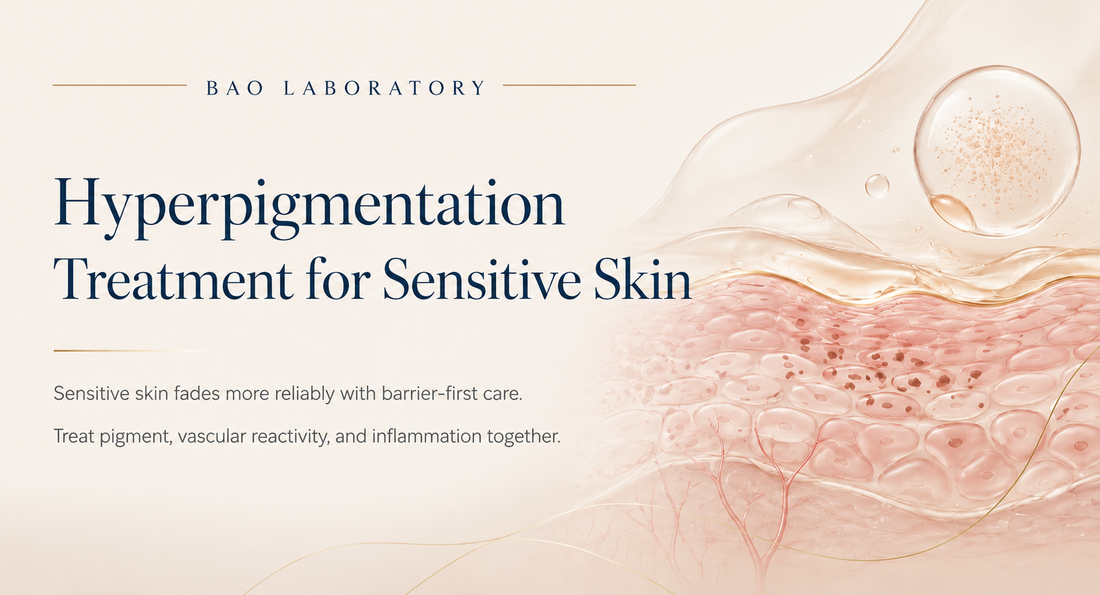 BAO LABORATORY

Hyperpigmentation Treatment for Sensitive Skin

Sensitive skin fades more reliably with barrier-first care.

Treat pigment, vascular reactivity, and inflammation together.